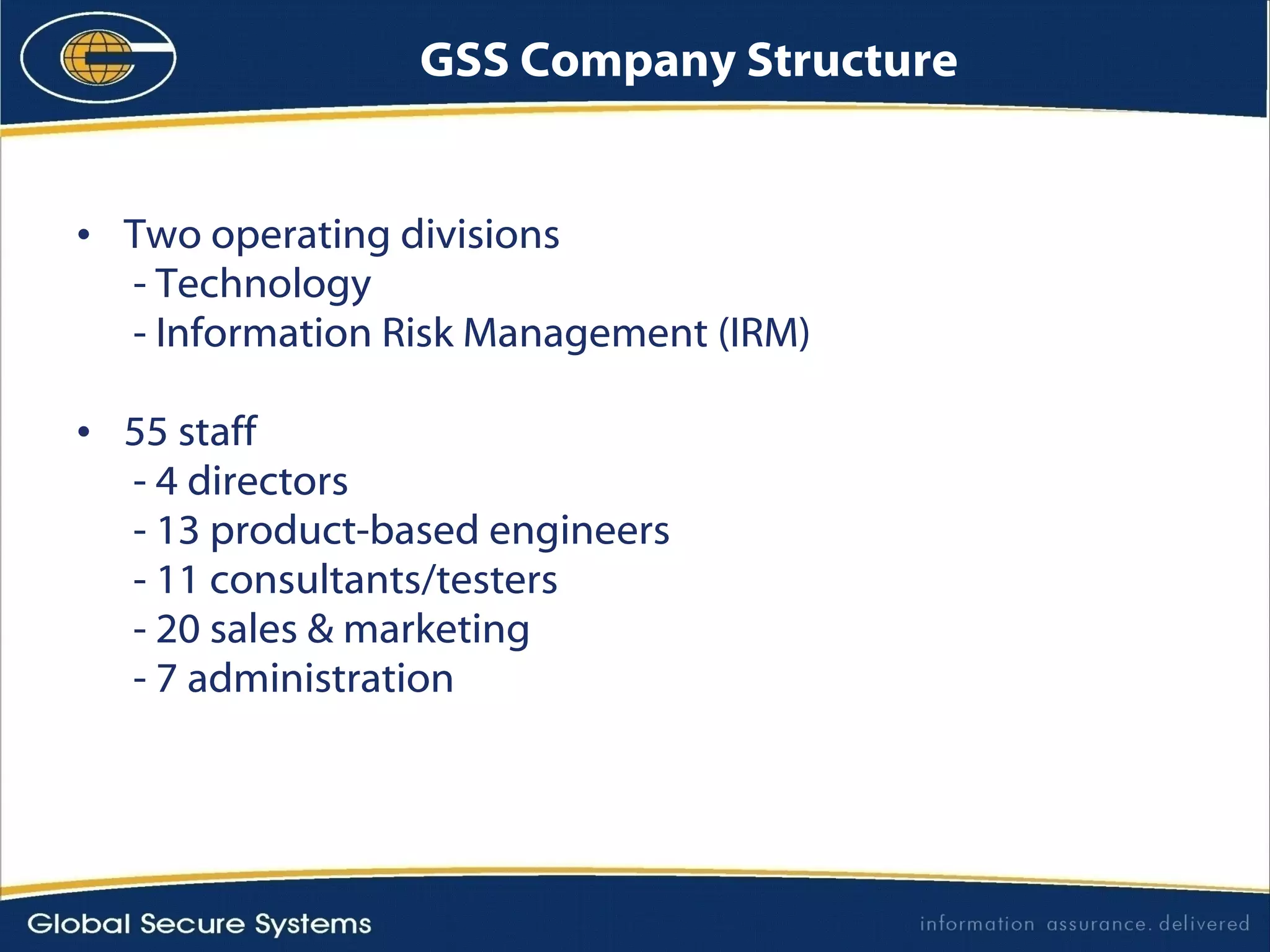 GSS Company Structure

• Two operating divisions
- Technology
- Information Risk Management (IRM)

• 55 staff
- 4 directors
- 13 product-based engineers
- 11 consultants/testers
- 20 sales & marketing
- 7 administration

Global Secure Systems

information assurance. delivered